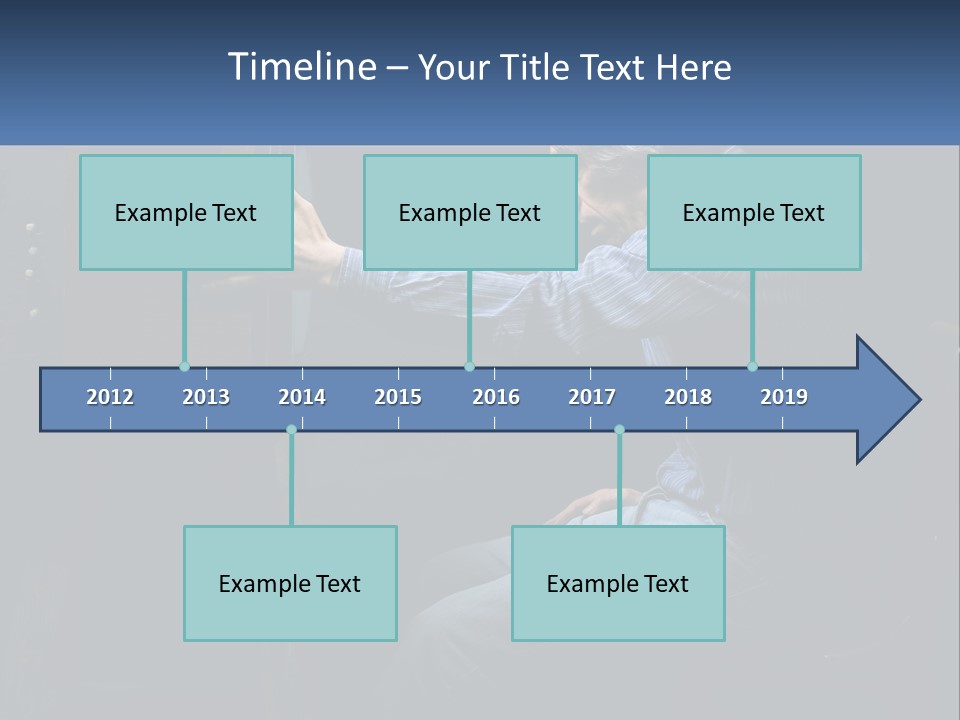 Timeline – Your Title Text Here

Example Text

Example Text

Example Text

2012 2013 2014 2015 2016 2017 2018 2019

Example Text

Example Text